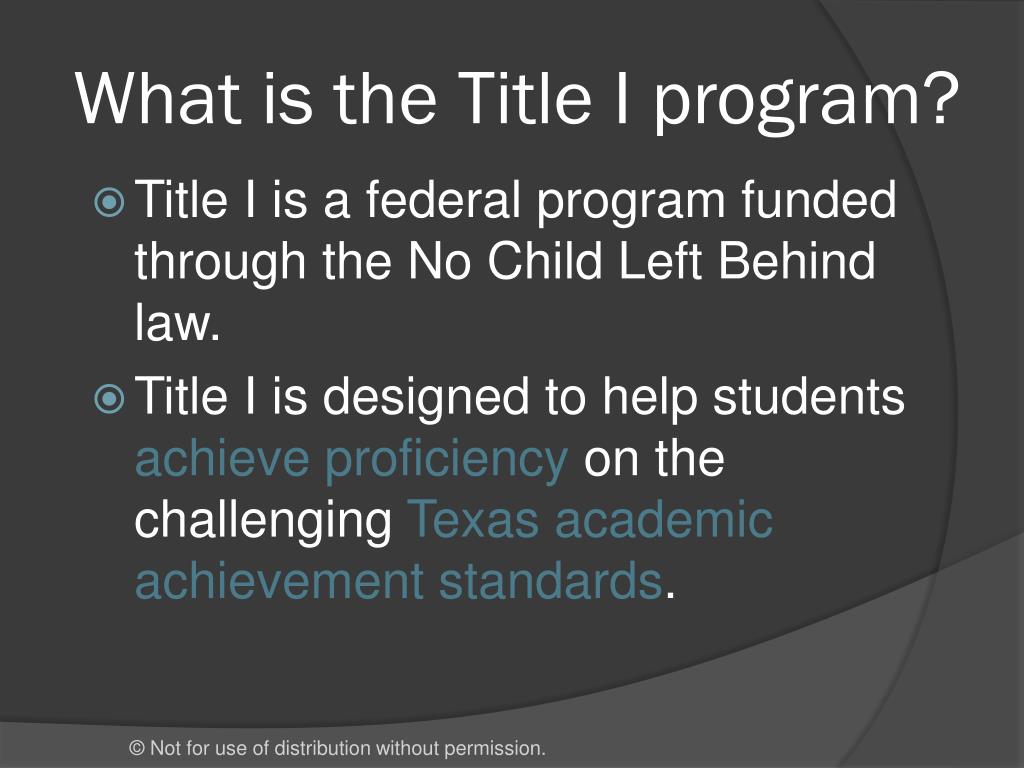 What is the Title I program?

Title I is a federal program funded through the No Child Left Behind law.

Title I is designed to help students achieve proficiency on the challenging Texas academic achievement standards.

© Not for use of distribution without permission.